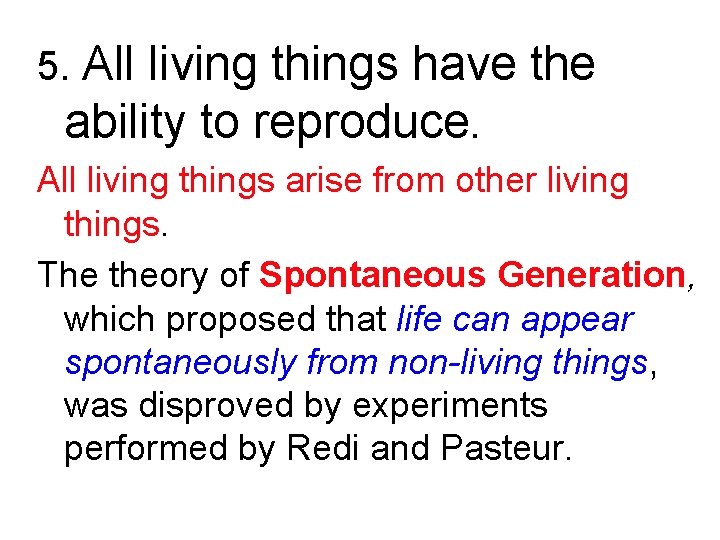 5. All living things have the ability to reproduce.

All living things arise from other living things.

The theory of Spontaneous Generation, which proposed that life can appear spontaneously from non-living things, was disproved by experiments performed by Redi and Pasteur.